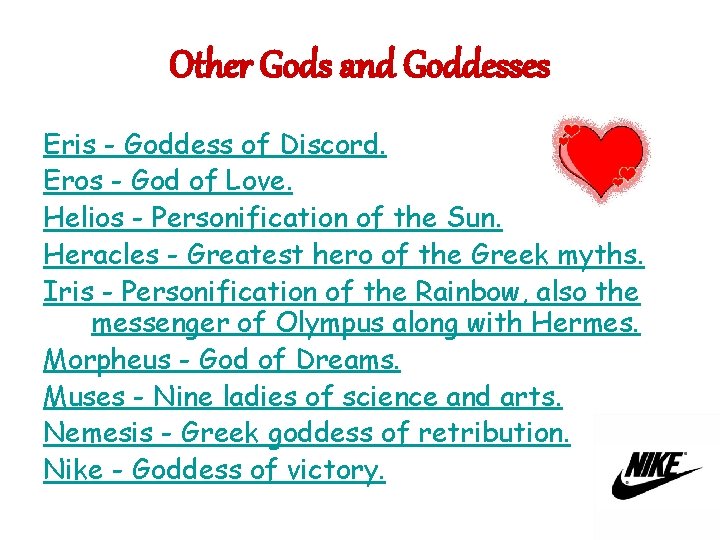 Other Gods and Goddesses

Eris - Goddess of Discord.
Eros - God of Love.
Helios - Personification of the Sun.
Heracles - Greatest hero of the Greek myths.
Iris - Personification of the Rainbow, also the messenger of Olympus along with Hermes.
Morpheus - God of Dreams.
Muses - Nine ladies of science and arts.
Nemesis - Greek goddess of retribution.
Nike - Goddess of victory.

NIKE